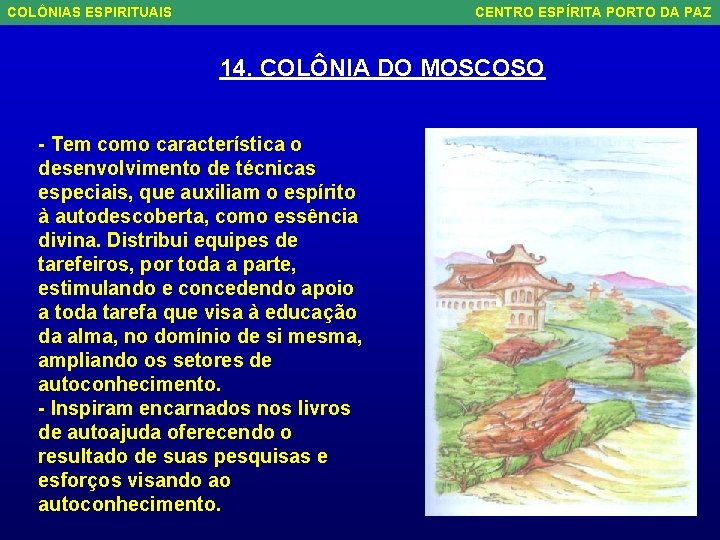 COLÔNIAS ESPIRITUAIS

CENTRO ESPÍRITA PORTO DA PAZ

14. COLÔNIA DO MOSCOSO

- Tem como característica o desenvolvimento de técnicas especiais, que auxiliam o espírito à autodescoberta, como essência divina. Distribui equipes de tarefeiros, por toda a parte, estimulando e concedendo apoio a toda tarefa que visa à educação da alma, no domínio de si mesma, ampliando os setores de autoconhecimento.
- Inspiram encarnados nos livros de autoajuda oferecendo o resultado de suas pesquisas e esforços visando ao autoconhecimento.